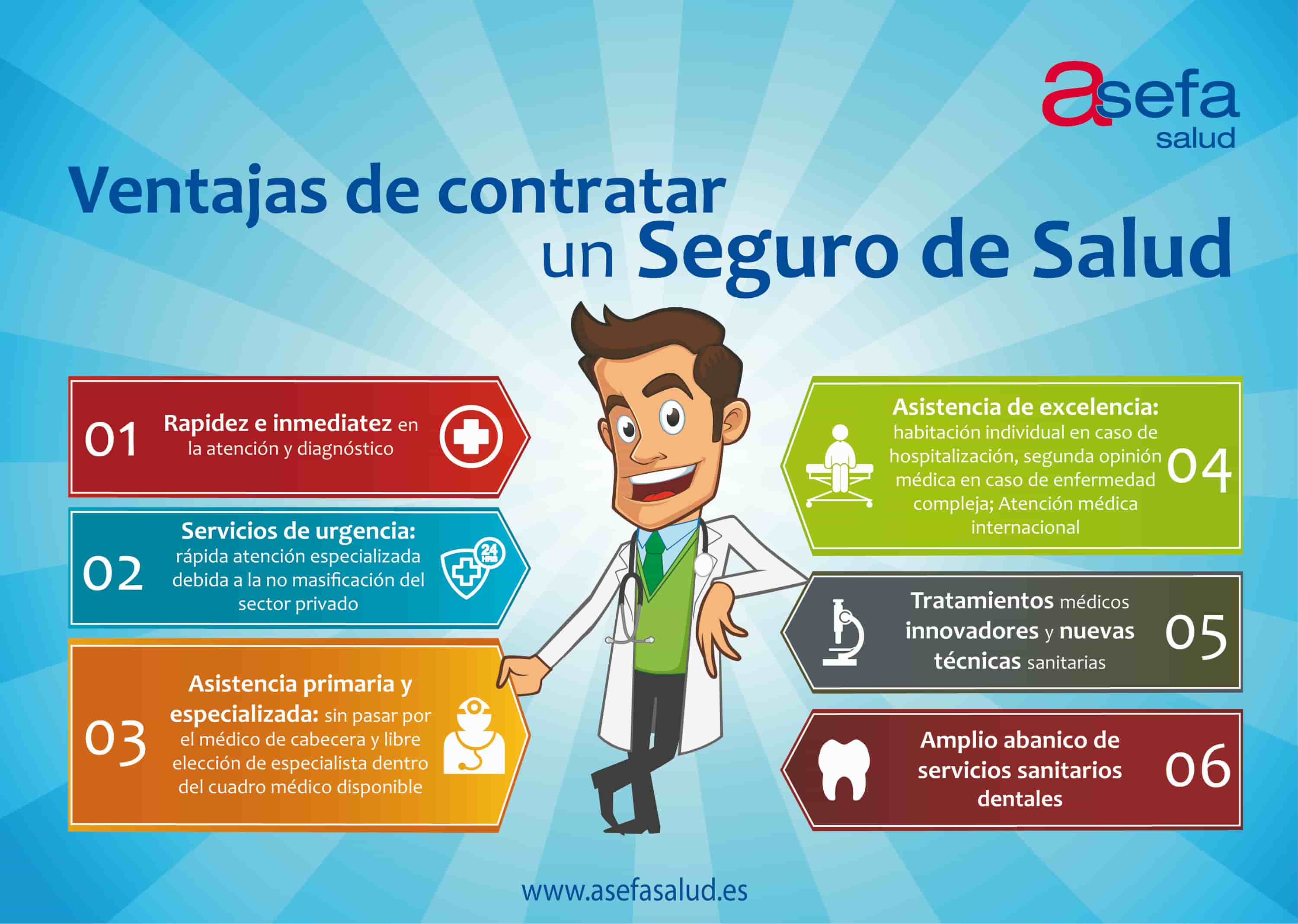 asefa salud

Ventajas de contratar un Seguro de Salud

01 Rapidez e inmediatez en la atención y diagnóstico

02 Servicios de urgencia: rápida atención especializada debida a la no masificación del sector privado

24 HRS

03 Asistencia primaria y especializada: sin pasar por el médico de cabecera y libre elección de especialista dentro del cuadro médico disponible

Asistencia de excelencia: habitación individual en caso de hospitalización, segunda opinión médica en caso de enfermedad compleja; Atención médica internacional 04

Tratamientos médicos innovadores y nuevas técnicas sanitarias 05

Amplio abanico de servicios sanitarios dentales 06

www.asefasalud.es